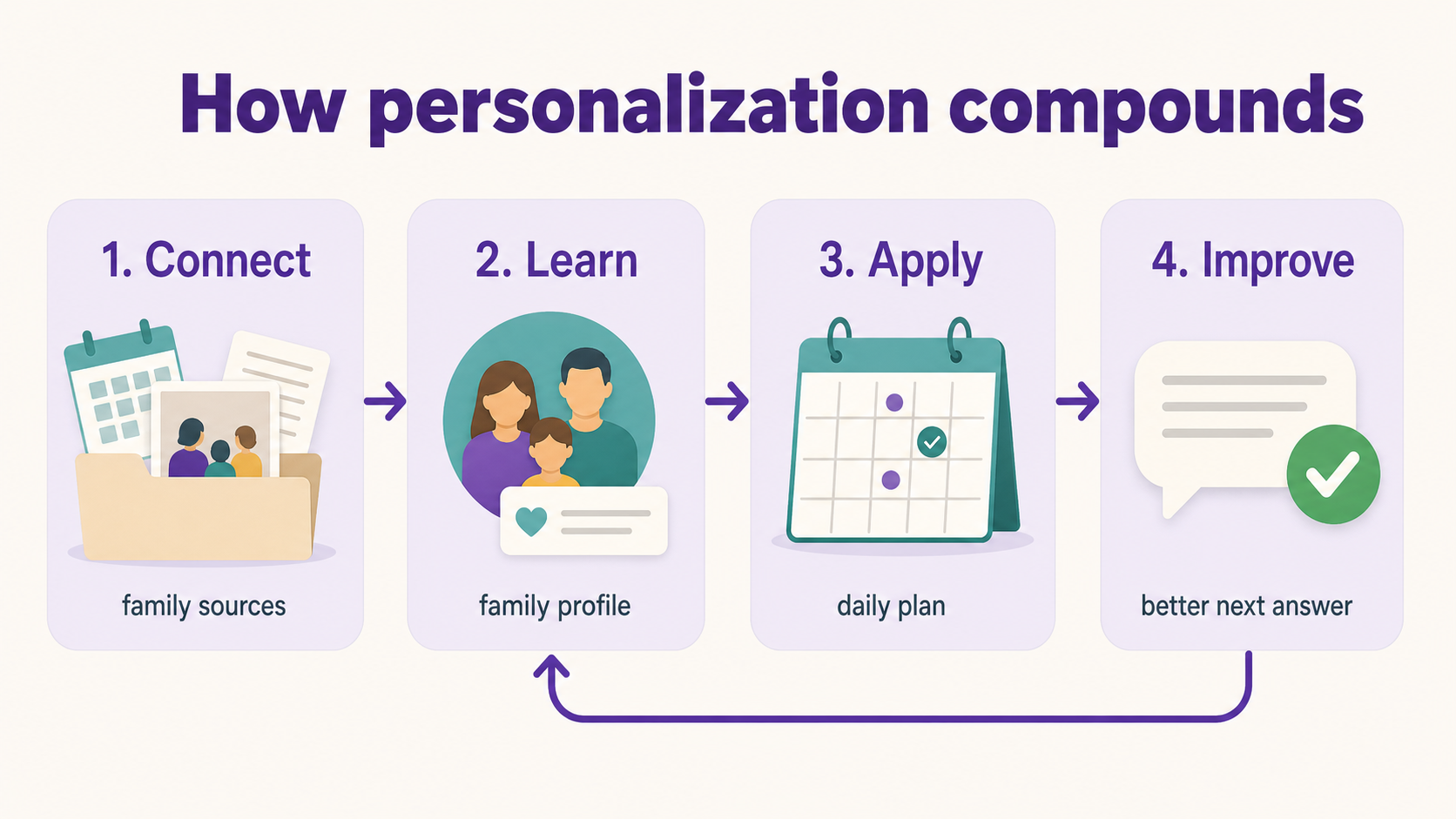 How personalization compounds

1. Connect

family sources

2. Learn

family profile

3. Apply

daily plan

4. Improve

better next answer